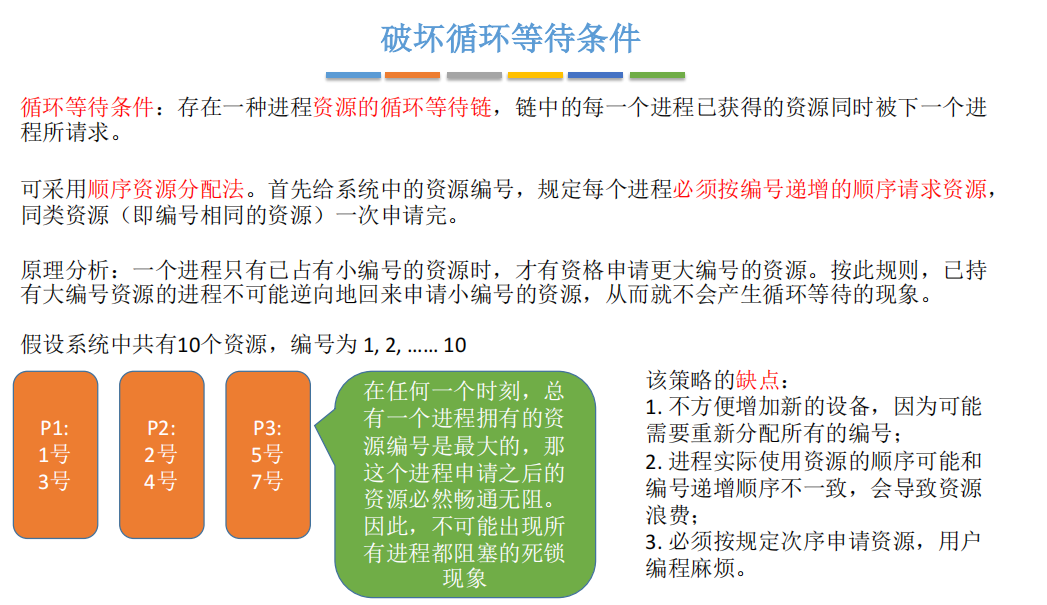 破坏循环等待条件

循环等待条件：存在一种进程资源的循环等待链，链中的每一个进程已获得的资源同时被下一个进程所请求。

可采用顺序资源分配法。首先给系统中的资源编号，规定每个进程必须按编号递增的顺序请求资源，同类资源（即编号相同的资源）一次申请完。

原理分析：一个进程只有已占有小编号的资源时，才有资格申请更大编号的资源。按此规则，已持有大编号资源的进程不可能逆向地回来申请小编号的资源，从而就不会产生循环等待的现象。

假设系统中共有10个资源，编号为 1, 2, …… 10

P1:
1号
3号

P2:
2号
4号

P3:
5号
7号

在任何一个时刻，总有一个进程拥有的资源编号是最大的，那这个进程申请之后的资源必然畅通无阻。因此，不可能出现所有进程都阻塞的死锁现象

该策略的缺点：
1. 不方便增加新的设备，因为可能需要重新分配所有的编号；
2. 进程实际使用资源的顺序可能和编号递增顺序不一致，会导致资源浪费；
3. 必须按规定次序申请资源，用户编程麻烦。